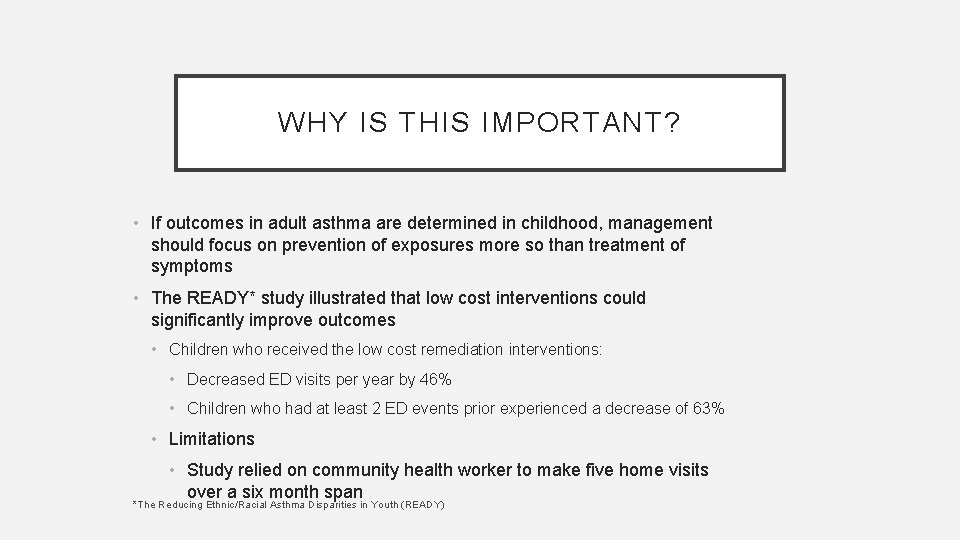 WHY IS THIS IMPORTANT?

• If outcomes in adult asthma are determined in childhood, management should focus on prevention of exposures more so than treatment of symptoms

• The READY* study illustrated that low cost interventions could significantly improve outcomes

• Children who received the low cost remediation interventions:

• Decreased ED visits per year by 46%

• Children who had at least 2 ED events prior experienced a decrease of 63%

• Limitations

• Study relied on community health worker to make five home visits over a six month span

*The Reducing Ethnic/Racial Asthma Disparities in Youth (READY)